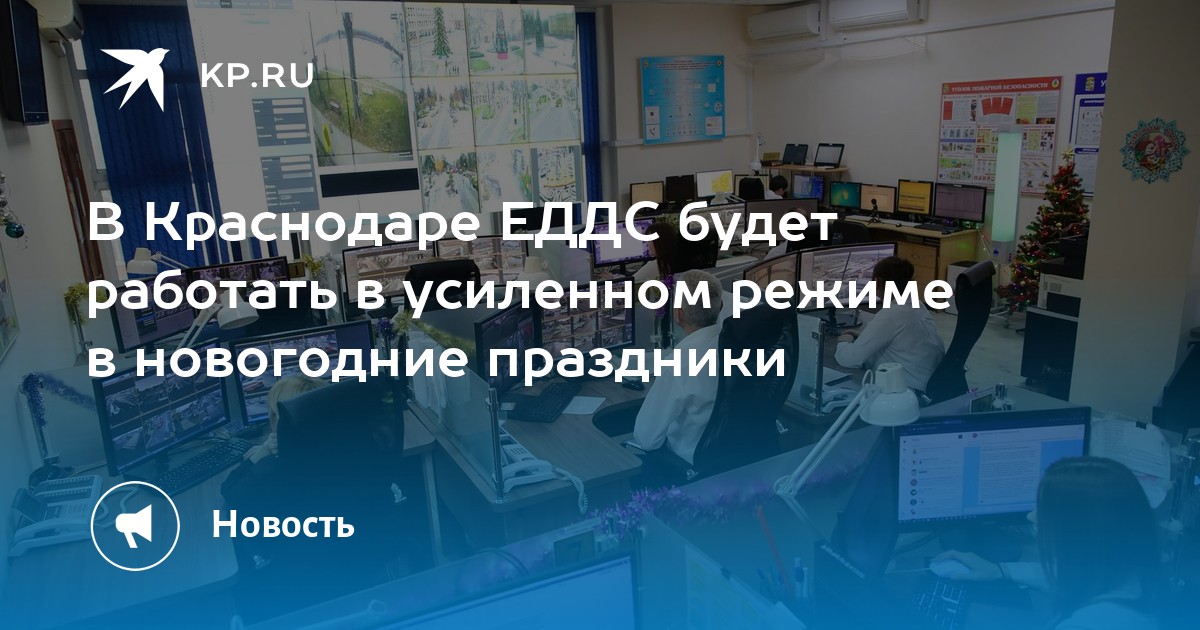 KP.RU

В Краснодаре ЕДДС будет работать в усиленном режиме в новогодние праздники

Новость